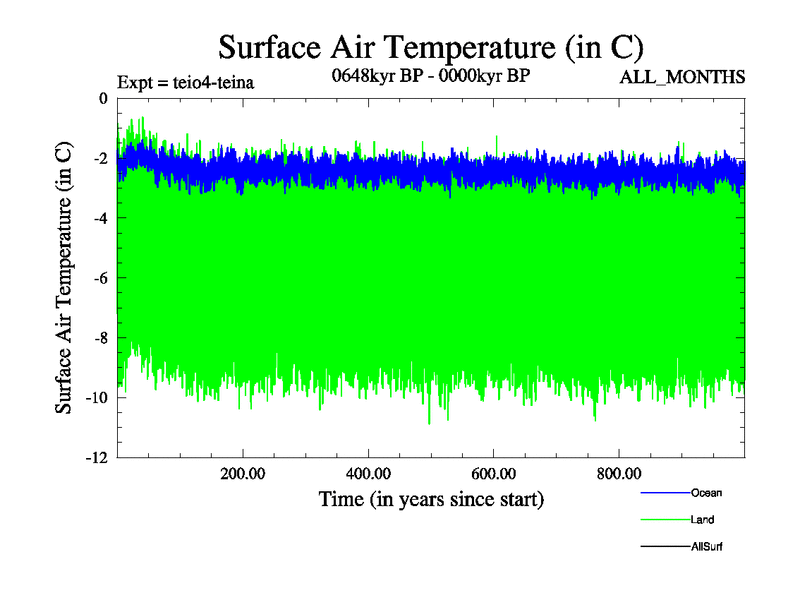 Surface Air Temperature (in C)

Expt = teio4-teina

0648kyr BP - 0000kyr BP

ALL_MONTHS

Surface Air Temperature (in C)

0
-2
-4
-6
-8
-10
-12

200.00
400.00
600.00
800.00

Time (in years since start)

Ocean
Land
AllSurf